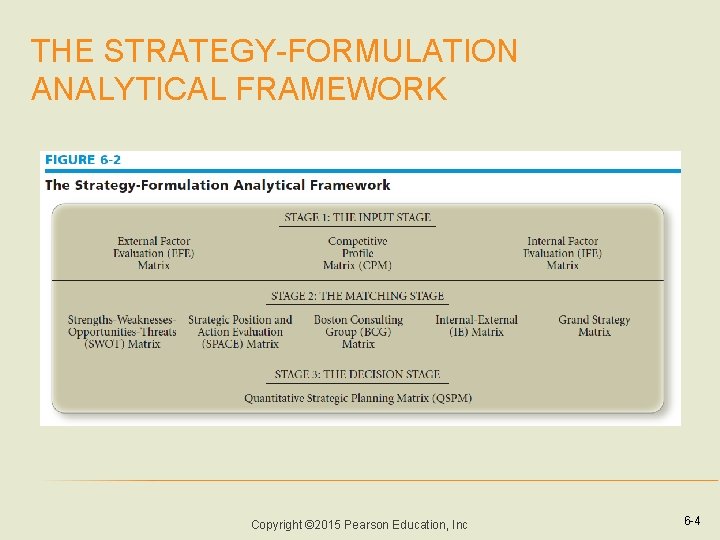 THE STRATEGY-FORMULATION ANALYTICAL FRAMEWORK

FIGURE 6-2

The Strategy-Formulation Analytical Framework

STAGE 1: THE INPUT STAGE

External Factor Evaluation (EFE) Matrix

Competitive Profile Matrix (CPM)

Internal Factor Evaluation (IFE) Matrix

STAGE 2: THE MATCHING STAGE

Strengths-Weaknesses-Opportunities-Threats (SWOT) Matrix

Strategic Position and Action Evaluation (SPACE) Matrix

Boston Consulting Group (BCG) Matrix

Internal-External (IE) Matrix

Grand Strategy Matrix

STAGE 3: THE DECISION STAGE

Quantitative Strategic Planning Matrix (QSPM)

Copyright ©2015 Pearson Education, Inc

6-4